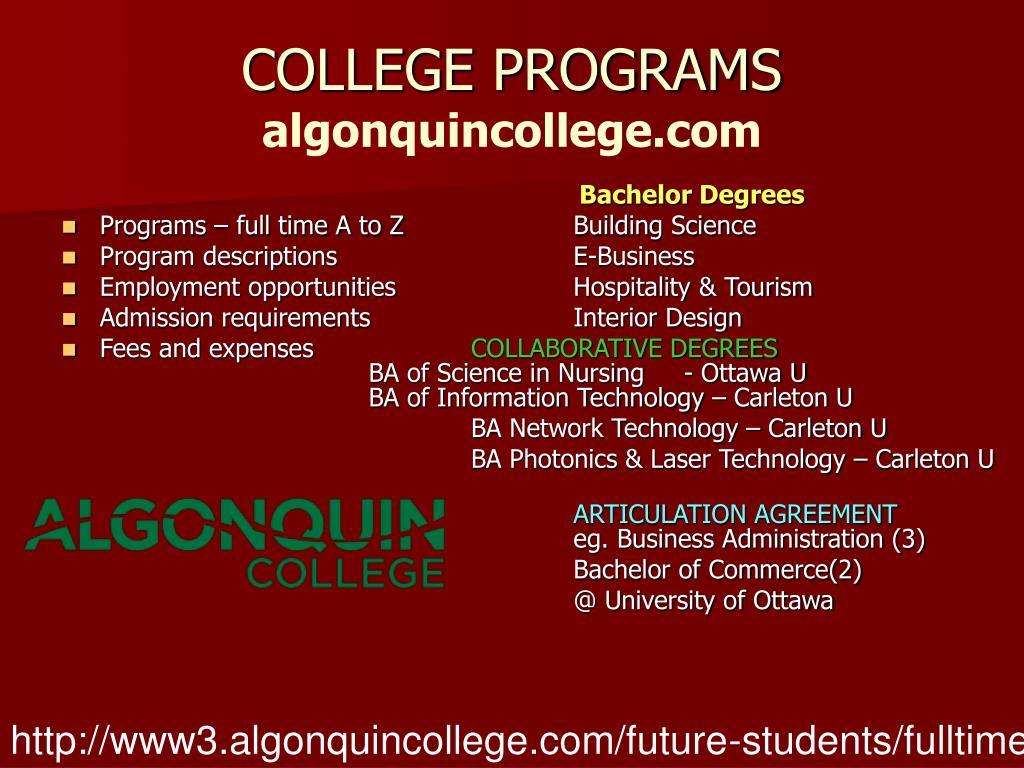 COLLEGE PROGRAMS
algonquincollege.com

- Programs – full time A to Z
- Program descriptions
- Employment opportunities
- Admission requirements
- Fees and expenses

Bachelor Degrees
Building Science
E-Business
Hospitality & Tourism
Interior Design

COLLABORATIVE DEGREES
BA of Science in Nursing - Ottawa U
BA of Information Technology – Carleton U
BA Network Technology – Carleton U
BA Photonics & Laser Technology – Carleton U

ALGONQUIN COLLEGE

ARTICULATION AGREEMENT
eg. Business Administration (3)
Bachelor of Commerce(2)
@ University of Ottawa

http://www3.algonquincollege.com/future-students/fulltime